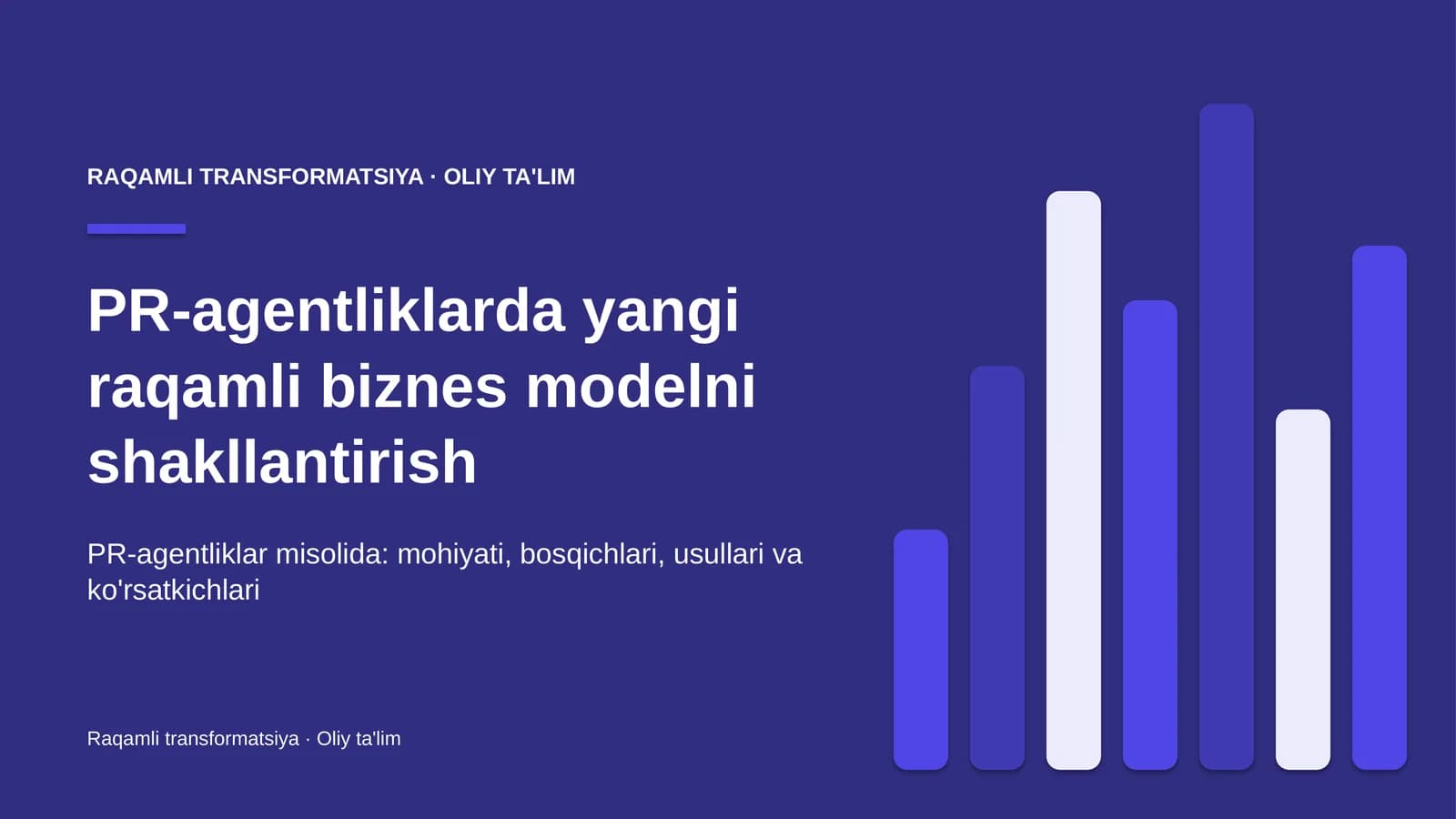 RAQAMLI TRANSFORMATSIYA · OLIY TA'LIM

PR-agentliklarda yangi raqamli biznes modelni shakllantirish

PR-agentliklar misolida: mohiyati, bosqichlari, usullari va ko'rsatkichlari

Raqamli transformatsiya · Oliy ta'lim